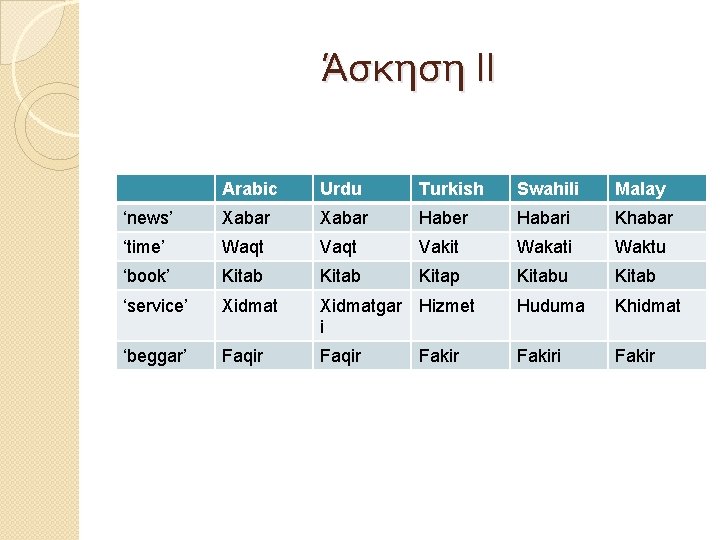 Άσκηση II

| | Arabic | Urdu | Turkish | Swahili | Malay |
|---|---|---|---|---|---|
| ‘news’ | Xabar | Xabar | Haber | Habari | Khabar |
| ‘time’ | Waqt | Vaqt | Vakit | Wakati | Waktu |
| ‘book’ | Kitab | Kitab | Kitap | Kitabu | Kitab |
| ‘service’ | Xidmat | Xidmatgari | Hizmet | Huduma | Khidmat |
| ‘beggar’ | Faqir | Faqir | Fakir | Fakiri | Fakir |